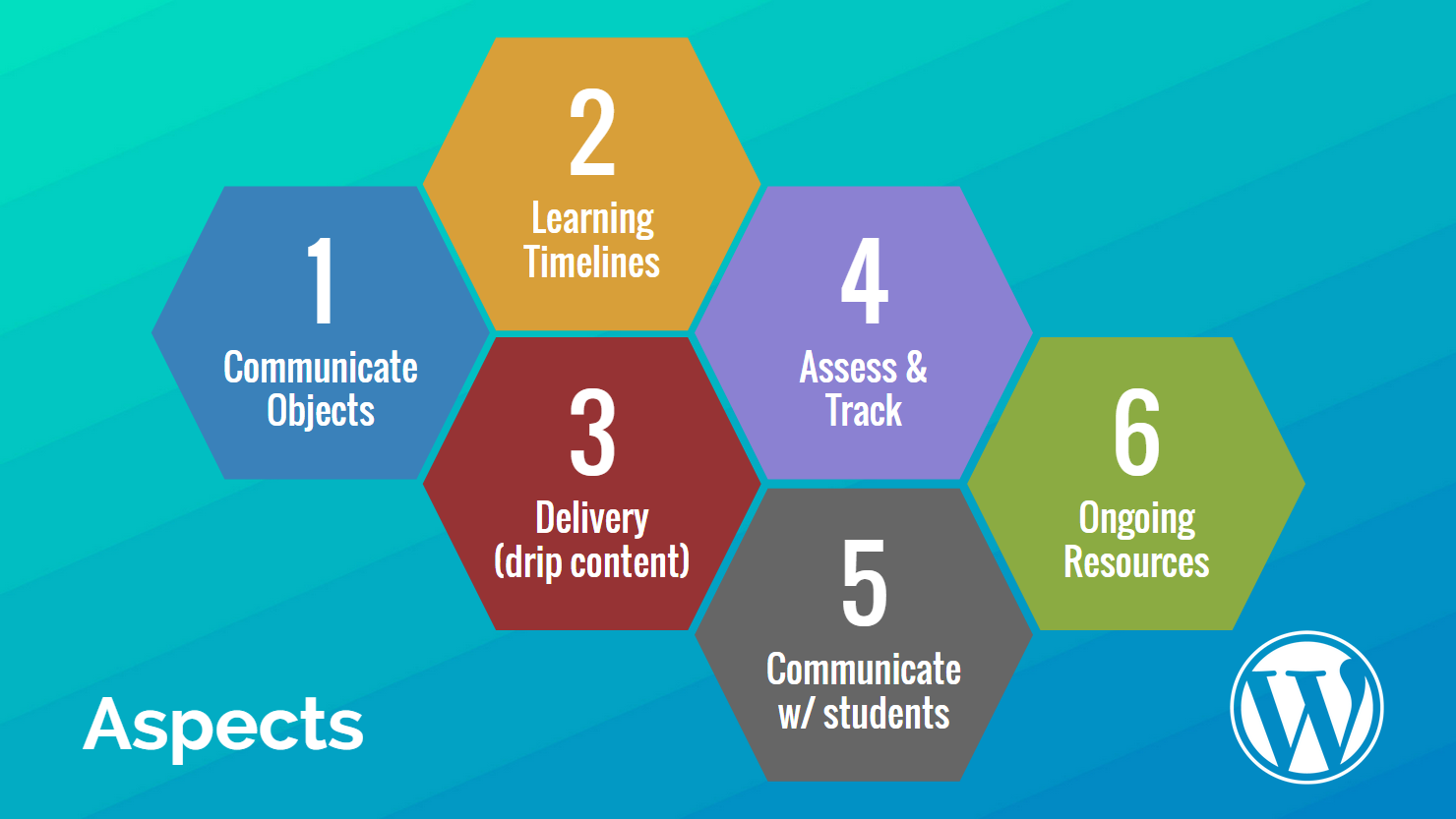 1
Communicate Objects

2
Learning Timelines

3
Delivery (drip content)

4
Assess & Track

5
Communicate w/ students

6
Ongoing Resources

Aspects

W